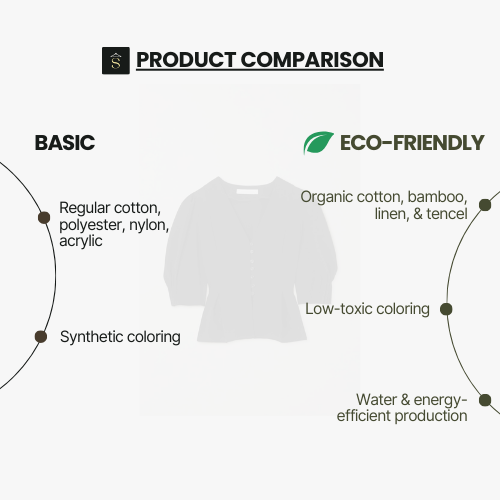 S PRODUCT COMPARISON

BASIC

Regular cotton, polyester, nylon, acrylic

Synthetic coloring

ECO-FRIENDLY

Organic cotton, bamboo, linen, & tencel

Low-toxic coloring

Water & energy-efficient production